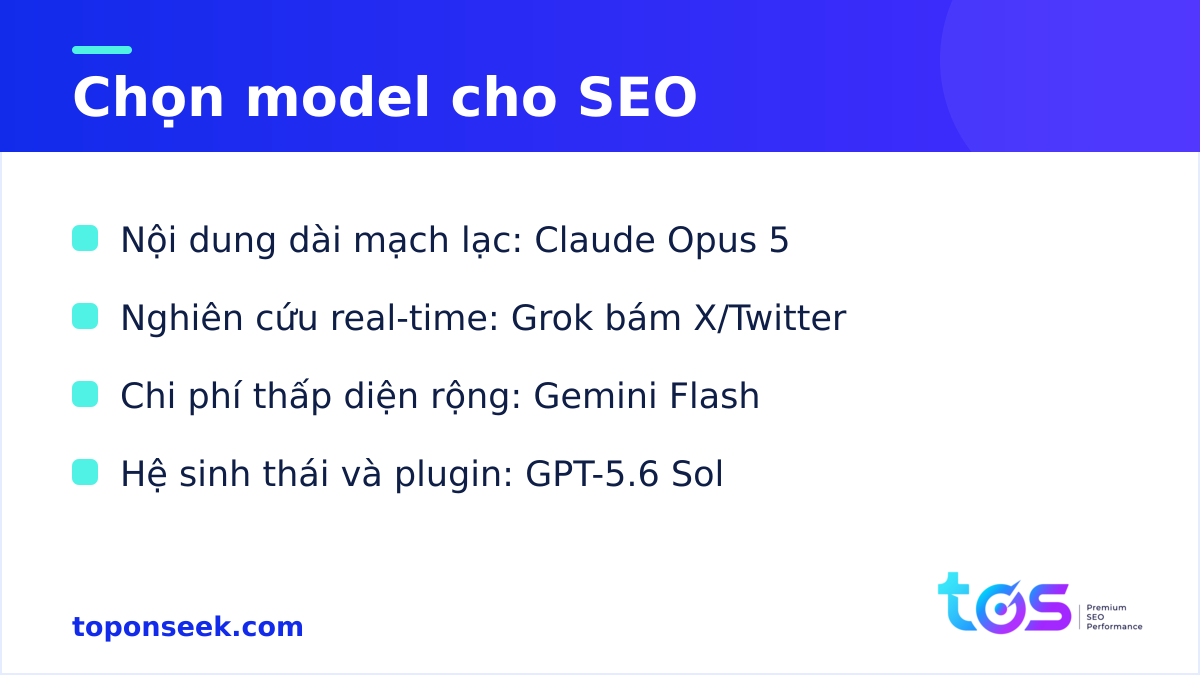 Chọn model cho SEO

Nội dung dài mạch lạc: Claude Opus 5

Nghiên cứu real-time: Grok bám X/Twitter

Chi phí thấp diện rộng: Gemini Flash

Hệ sinh thái và plugin: GPT-5.6 Sol

toponseek.com

tos

Premium SEO Performance